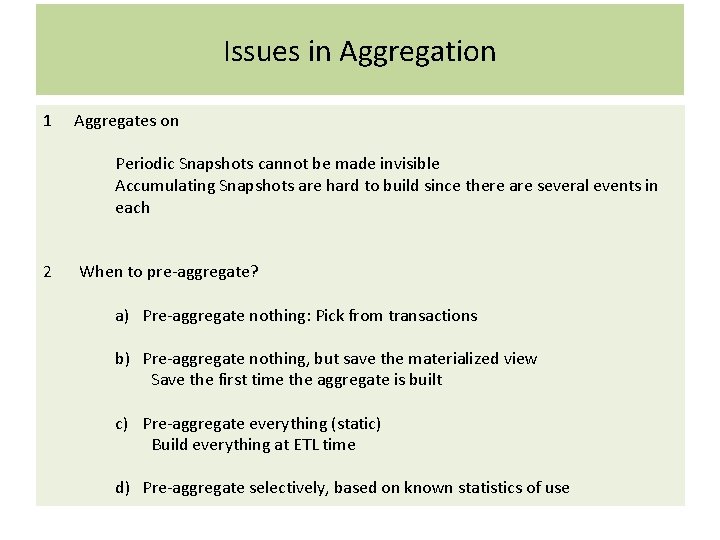 Issues in Aggregation

1 Aggregates on

Periodic Snapshots cannot be made invisible
Accumulating Snapshots are hard to build since there are several events in each

2 When to pre-aggregate?

a) Pre-aggregate nothing: Pick from transactions

b) Pre-aggregate nothing, but save the materialized view
Save the first time the aggregate is built

c) Pre-aggregate everything (static)
Build everything at ETL time

d) Pre-aggregate selectively, based on known statistics of use